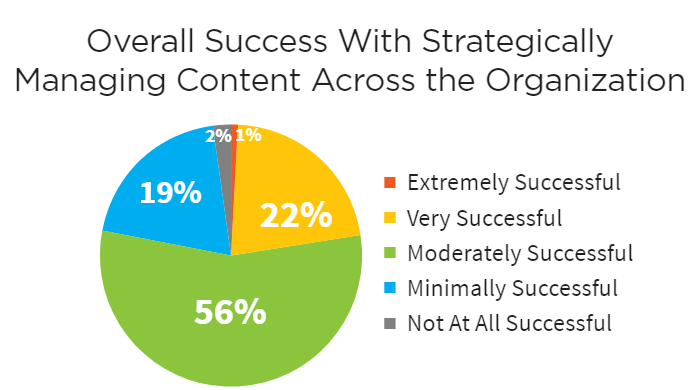 Overall Success With Strategically Managing Content Across the Organization

2% 1%

19%

22%

56%

Extremely Successful
Very Successful
Moderately Successful
Minimally Successful
Not At All Successful